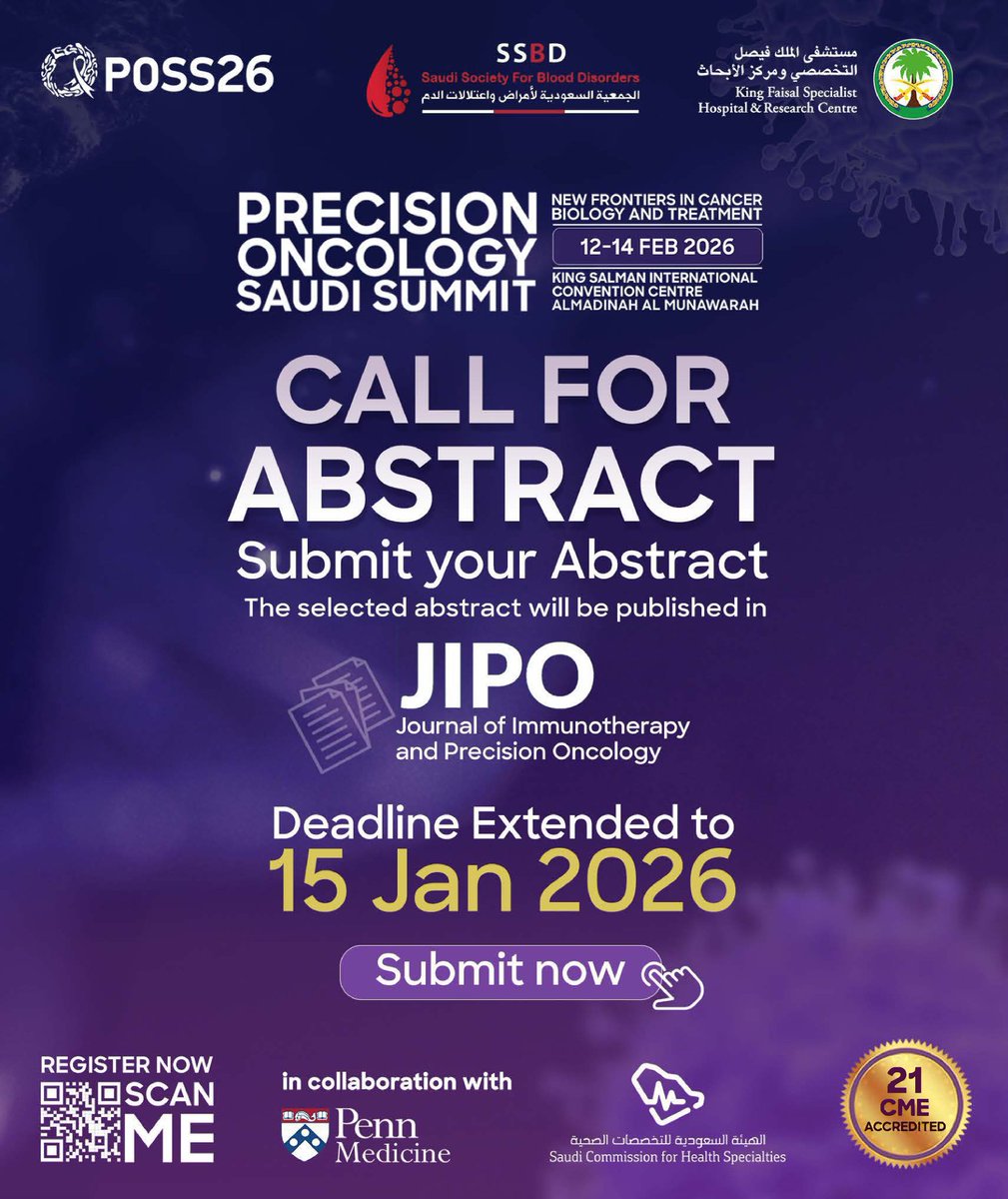 POSS26

SSBD
Saudi Society For Blood Disorders
الجمعية السعودية لأمراض واعتلالات الدم

مستشفى الملك فيصل التخصصي ومركز الأبحاث
King Faisal Specialist Hospital & Research Centre

PRECISION ONCOLOGY SAUDI SUMMIT

NEW FRONTIERS IN CANCER BIOLOGY AND TREATMENT
12-14 FEB 2026
KING SALMAN INTERNATIONAL CONVENTION CENTRE ALMADINAH AL MUNAWARAH

CALL FOR ABSTRACT

Submit your Abstract

The selected abstract will be published in

JIPO
Journal of Immunotherapy and Precision Oncology

Deadline Extended to
15 Jan 2026

Submit now

REGISTER NOW
SCAN ME

in collaboration with
Penn Medicine

الهيئة السعودية للتخصصات الصحية
Saudi Commission for Health Specialties

21 CME ACCREDITED